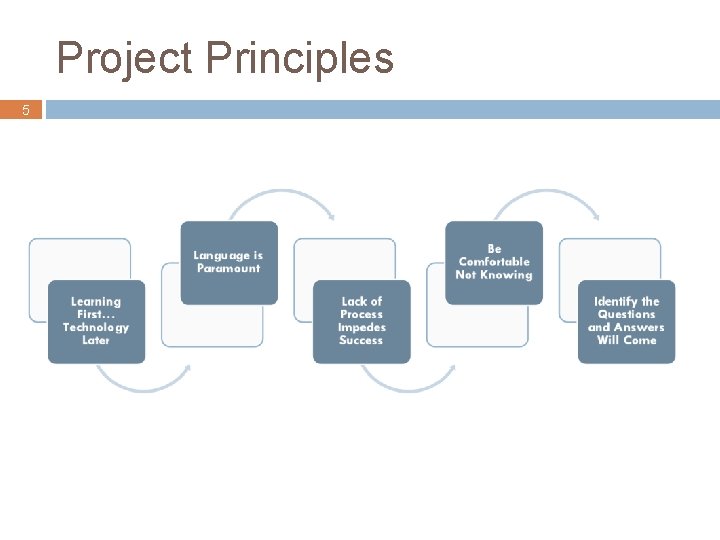 Project Principles

5

Learning First… Technology Later

Language is Paramount

Lack of Process Impedes Success

Be Comfortable Not Knowing

Identify the Questions and Answers Will Come